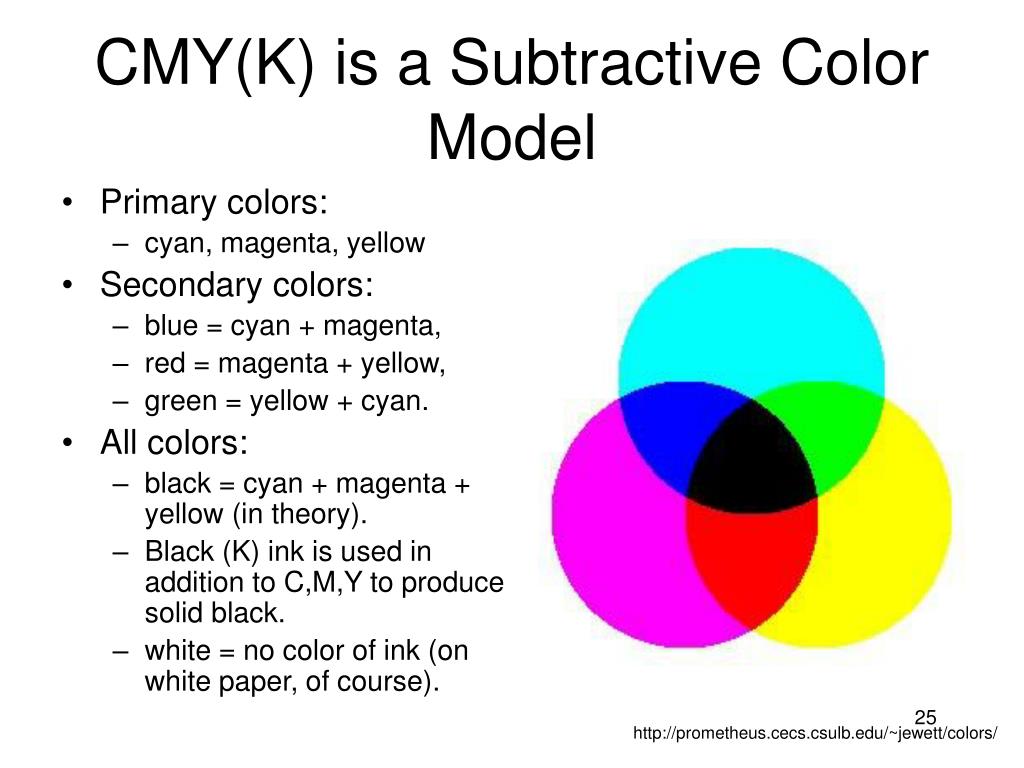 CMY(K) is a Subtractive Color Model

• Primary colors:
  – cyan, magenta, yellow
• Secondary colors:
  – blue = cyan + magenta,
  – red = magenta + yellow,
  – green = yellow + cyan.
• All colors:
  – black = cyan + magenta + yellow (in theory).
  – Black (K) ink is used in addition to C,M,Y to produce solid black.
  – white = no color of ink (on white paper, of course).

25

http://prometheus.cecs.csulb.edu/~jewett/colors/